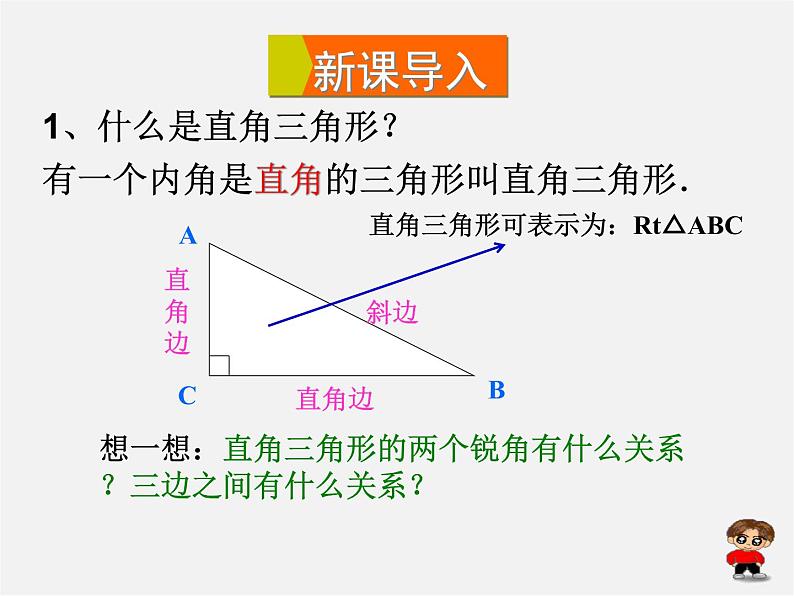 新课导入

1、什么是直角三角形？

有一个内角是直角的三角形叫直角三角形.

直角三角形可表示为：Rt△ABC

A

直角边

斜边

C

直角边

B

想一想：直角三角形的两个锐角有什么关系？三边之间有什么关系？